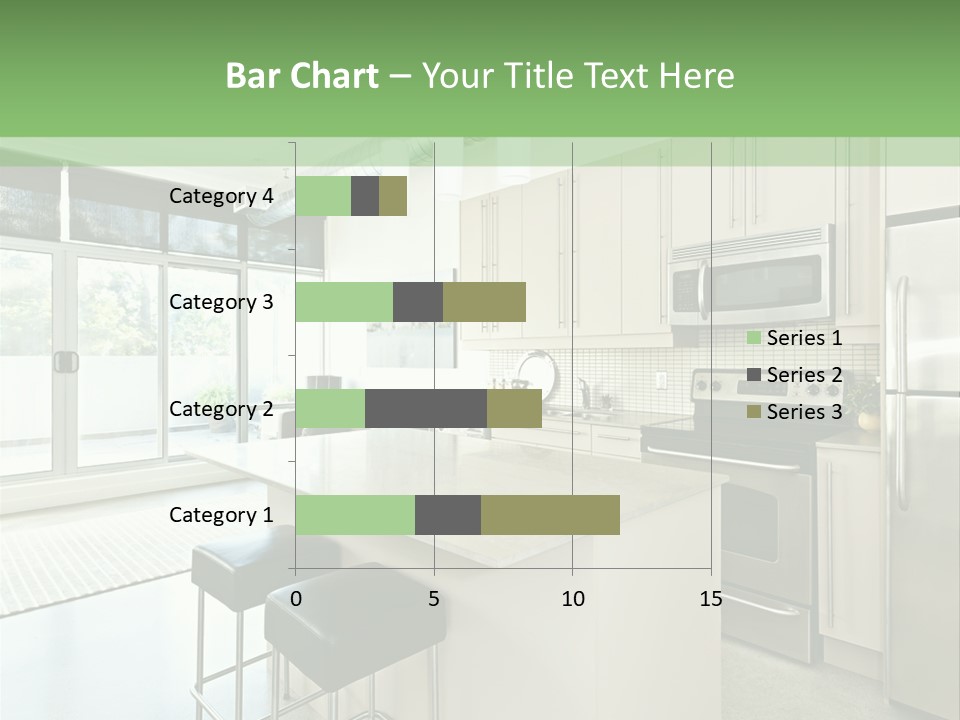 Bar Chart – Your Title Text Here

Category 4
Category 3
Category 2
Category 1

0
5
10
15

Series 1
Series 2
Series 3